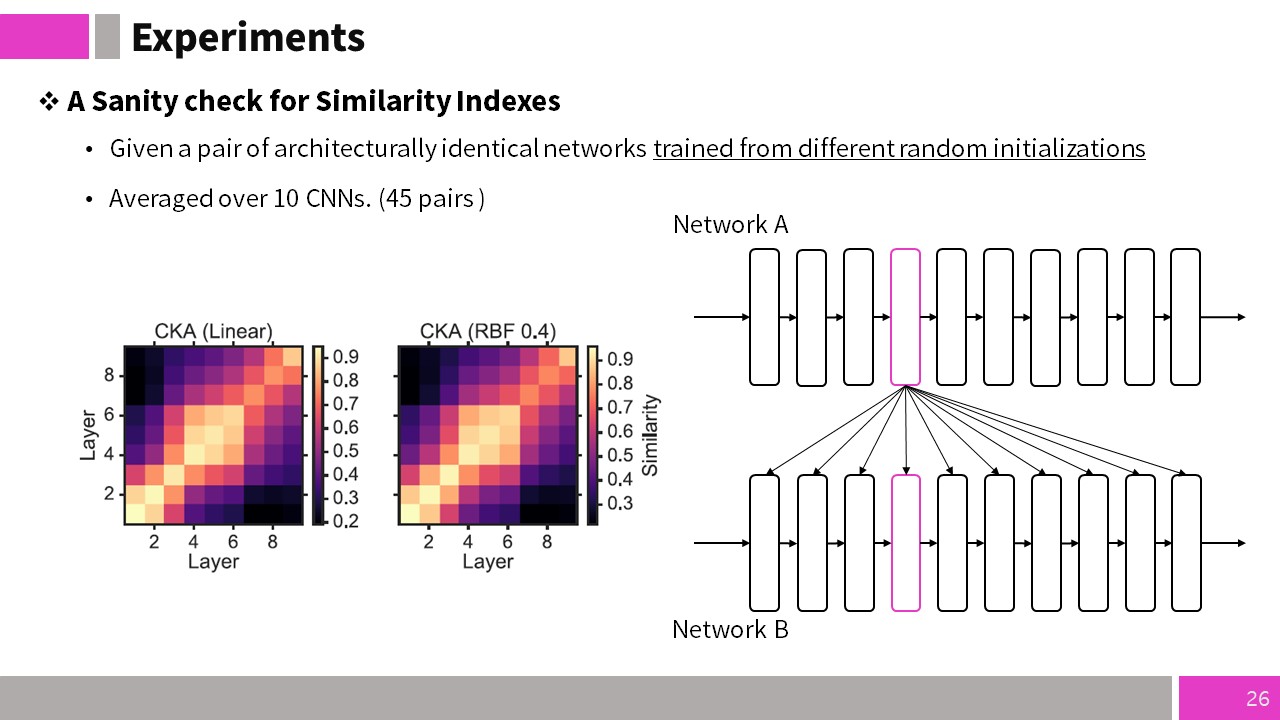 Experiments

❖ A Sanity check for Similarity Indexes

• Given a pair of architecturally identical networks trained from different random initializations

• Averaged over 10 CNNs. (45 pairs )

Network A

CKA (Linear)

Layer

8
6
4
2

2 4 6 8

Layer

0.9
0.8
0.7
0.6
0.5
0.4
0.3
0.2

CKA (RBF 0.4)

2 4 6 8

Layer

0.9
0.8
0.7
0.6
0.5
0.4
0.3

Similarity

Network B

26